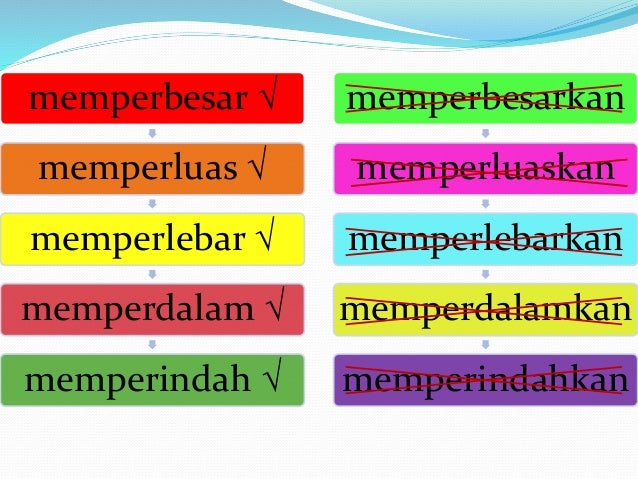 memperbesar √
memperluas √
memperlebar √
memperdalam √
memperindah √

memperbesarkan
memperluaskan
memperlebarkan
memperdalamkan
memperindahkan